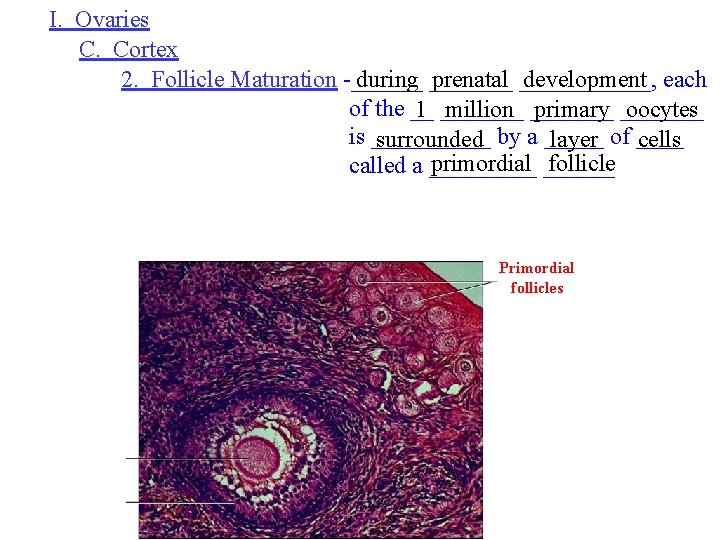 I. Ovaries

C. Cortex

2. Follicle Maturation - during prenatal development, each of the 1 million primary oocytes is surrounded by a layer of cells called a primordial follicle

Primordial follicles